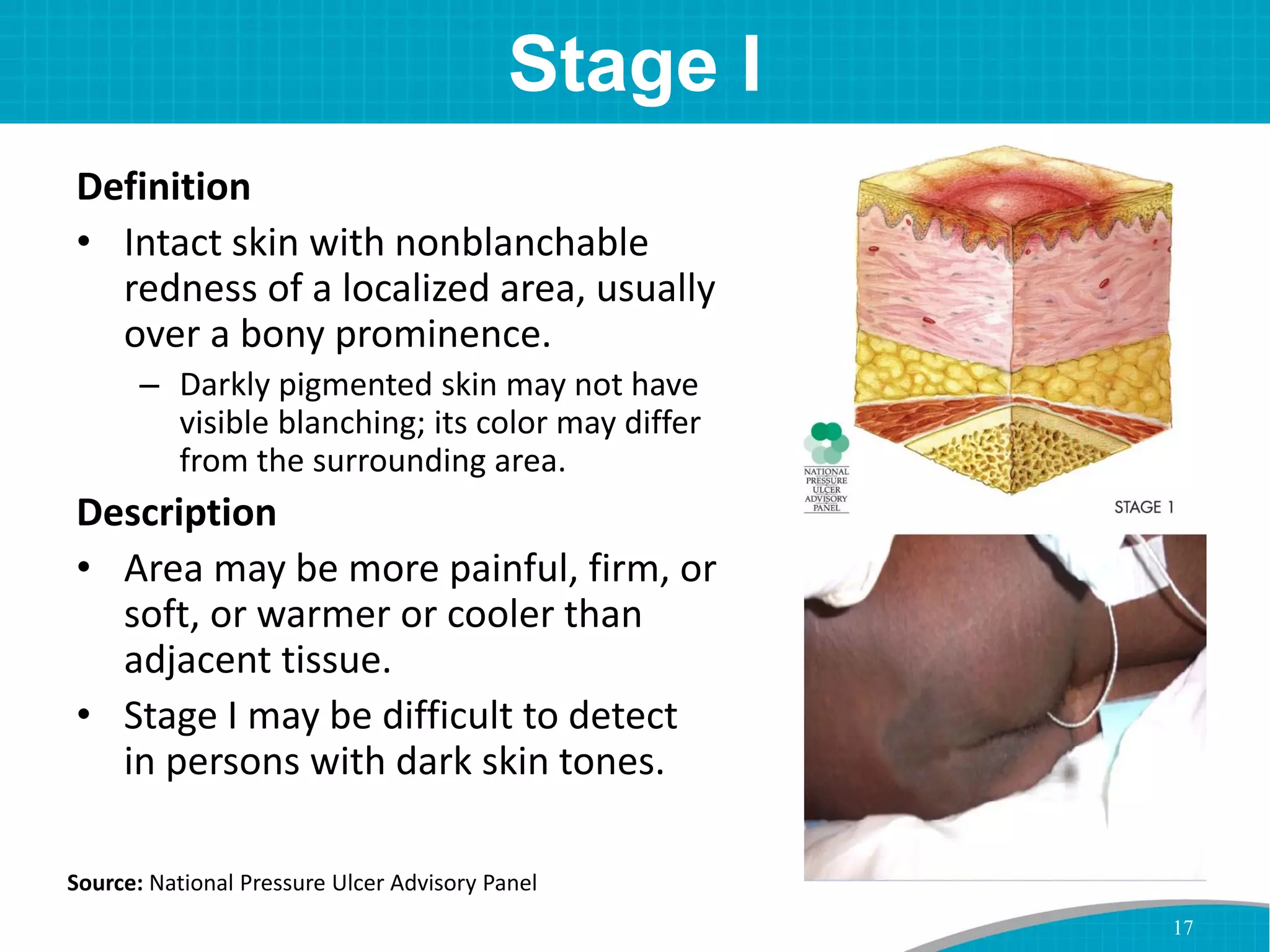 Stage I

Definition

• Intact skin with nonblanchable redness of a localized area, usually over a bony prominence.

– Darkly pigmented skin may not have visible blanching; its color may differ from the surrounding area.

Description

• Area may be more painful, firm, or soft, or warmer or cooler than adjacent tissue.

• Stage I may be difficult to detect in persons with dark skin tones.

NATIONAL PRESSURE ULCER ADVISORY PANEL

STAGE 1

Source: National Pressure Ulcer Advisory Panel

17